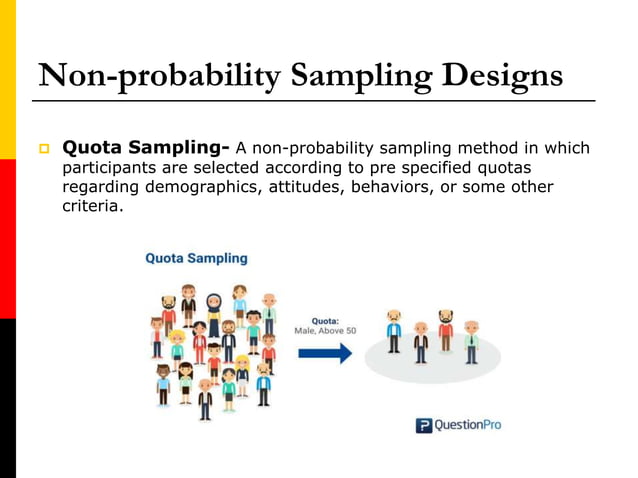 Non-probability Sampling Designs

Quota Sampling- A non-probability sampling method in which participants are selected according to pre specified quotas regarding demographics, attitudes, behaviors, or some other criteria.

Quota Sampling

Quota:
Male, Above 50

QuestionPro